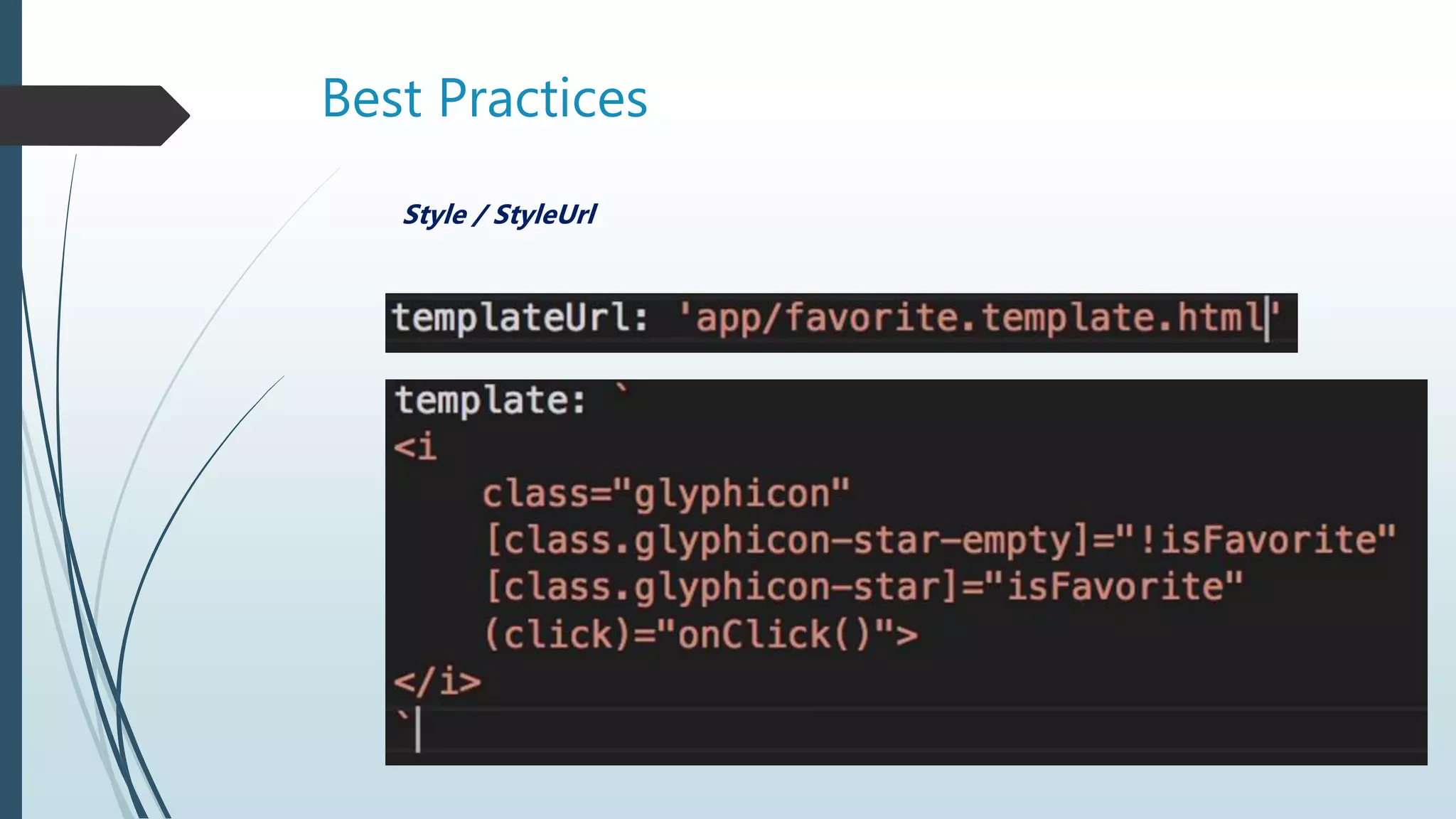 Best Practices

Style / StyleUrl

templateUrl: 'app/favorite.template.html'

template: `
<i
    class="glyphicon"
    [class.glyphicon-star-empty]="!isFavorite"
    [class.glyphicon-star]="isFavorite"
    (click)="onClick()">
</i>
`